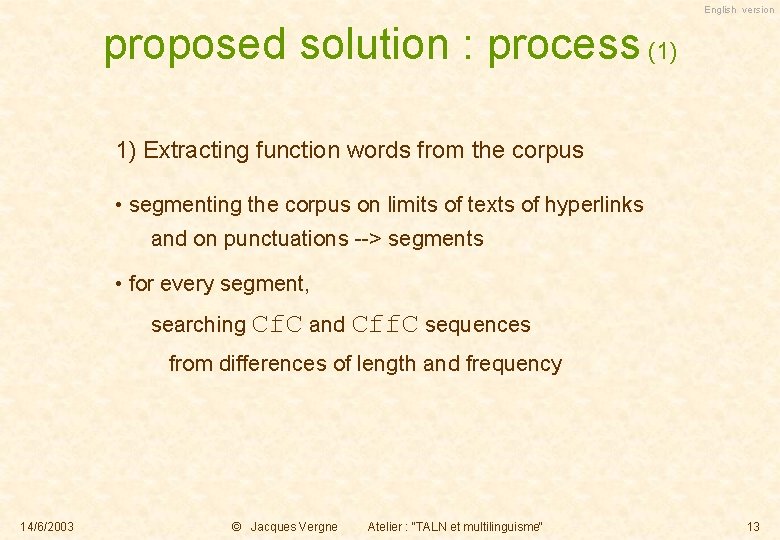 English version

proposed solution : process (1)

1) Extracting function words from the corpus

• segmenting the corpus on limits of texts of hyperlinks and on punctuations --> segments

• for every segment,

searching CfC and CffC sequences

from differences of length and frequency

14/6/2003 © Jacques Vergne Atelier : "TALN et multilinguisme" 13